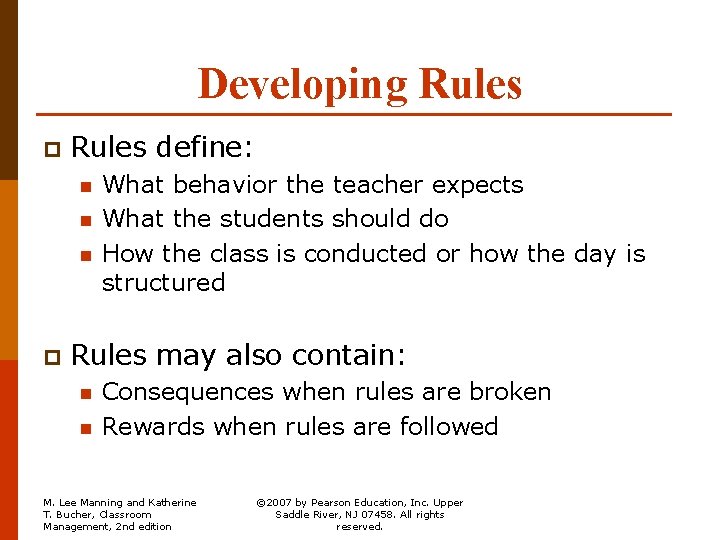 Developing Rules

Rules define:

What behavior the teacher expects

What the students should do

How the class is conducted or how the day is structured

Rules may also contain:

Consequences when rules are broken

Rewards when rules are followed

M. Lee Manning and Katherine T. Bucher, Classroom Management, 2nd edition

©2007 by Pearson Education, Inc. Upper Saddle River, NJ 07458. All rights reserved.